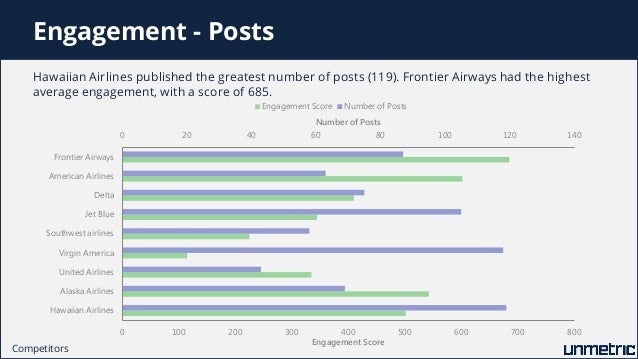 Engagement - Posts

Hawaiian Airlines published the greatest number of posts (119). Frontier Airways had the highest average engagement, with a score of 685.

Engagement Score Number of Posts

Number of Posts

0 20 40 60 80 100 120 140

Frontier Airways
American Airlines
Delta
Jet Blue
Southwest airlines
Virgin America
United Airlines
Alaska Airlines
Hawaiian Airlines

0 100 200 300 400 500 600 700 800

Engagement Score

Competitors

unmetric